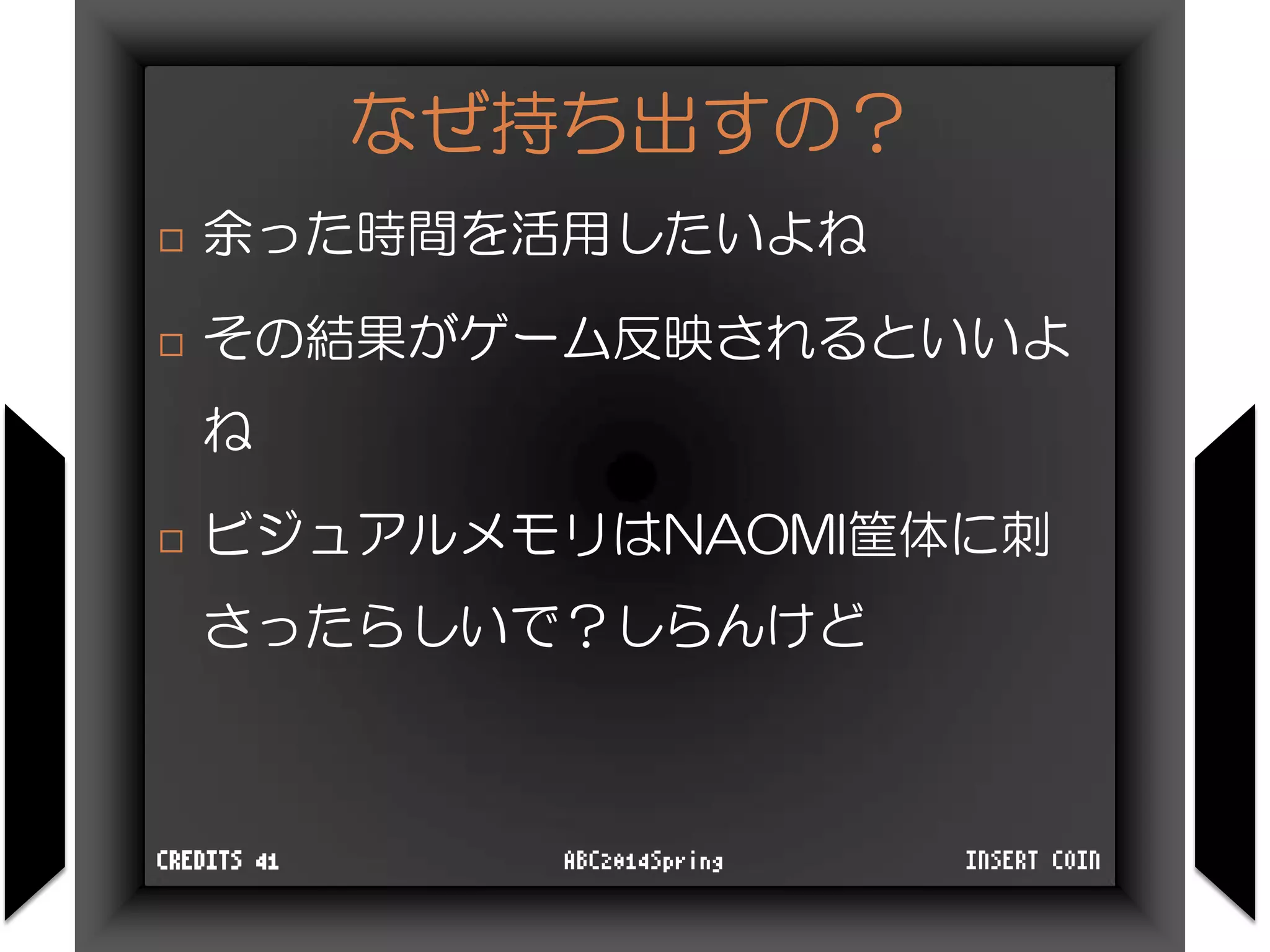 なぜ持ち出すの？

□ 余った時間を活用したいよね

□ その結果がゲーム反映されるといいよね

□ ビジュアルメモリはNAOMI筐体に刺さったらしいで？しらんけど

CREDITS 41

ABC2014Spring

INSERT COIN